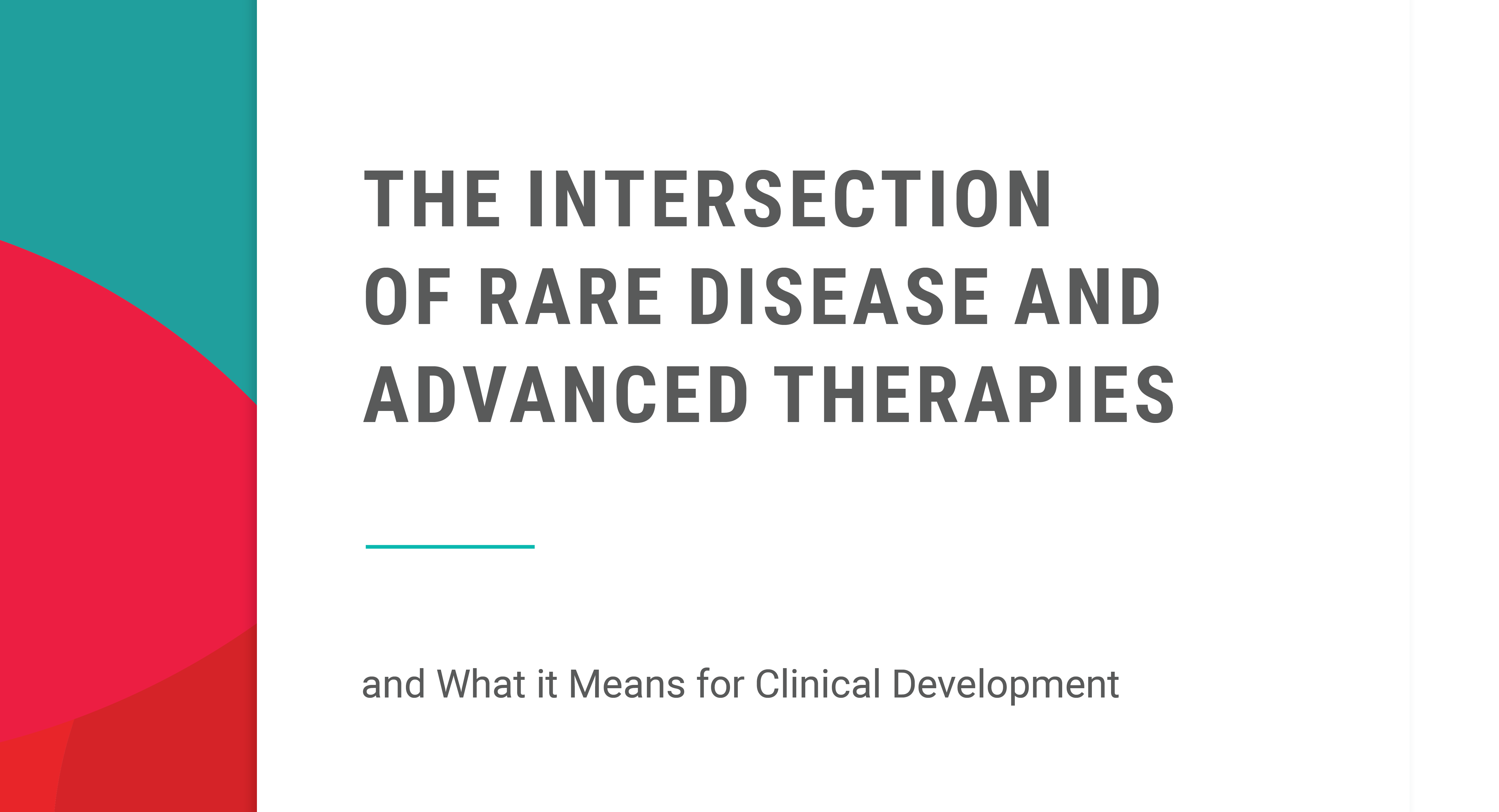 THE INTERSECTION OF RARE DISEASE AND ADVANCED THERAPIES

and What it Means for Clinical Development